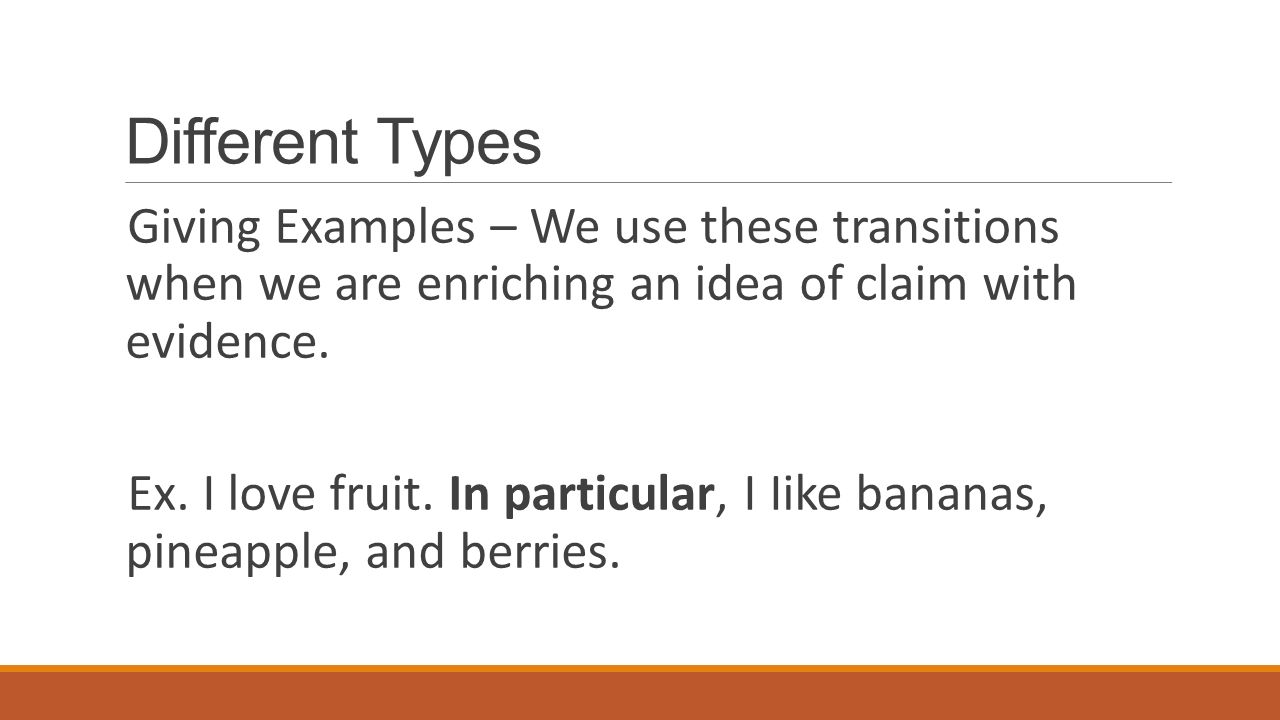 Different Types

Giving Examples – We use these transitions when we are enriching an idea of claim with evidence.

Ex. I love fruit. In particular, I like bananas, pineapple, and berries.